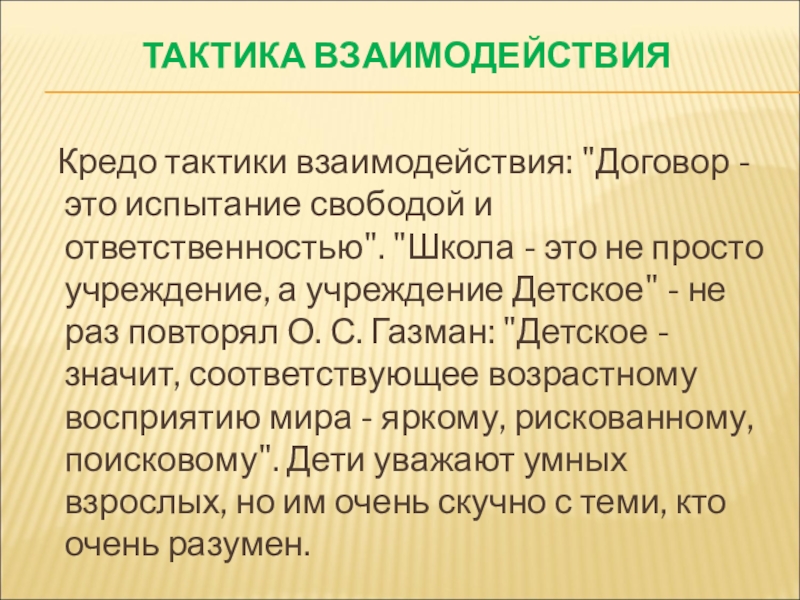 ТАКТИКА ВЗАИМОДЕЙСТВИЯ

Кредо тактики взаимодействия: "Договор - это испытание свободой и ответственностью". "Школа - это не просто учреждение, а учреждение Детское" - не раз повторял О. С. Газман: "Детское - значит, соответствующее возрастному восприятию мира - яркому, рискованному, поисковому". Дети уважают умных взрослых, но им очень скучно с теми, кто очень разумен.